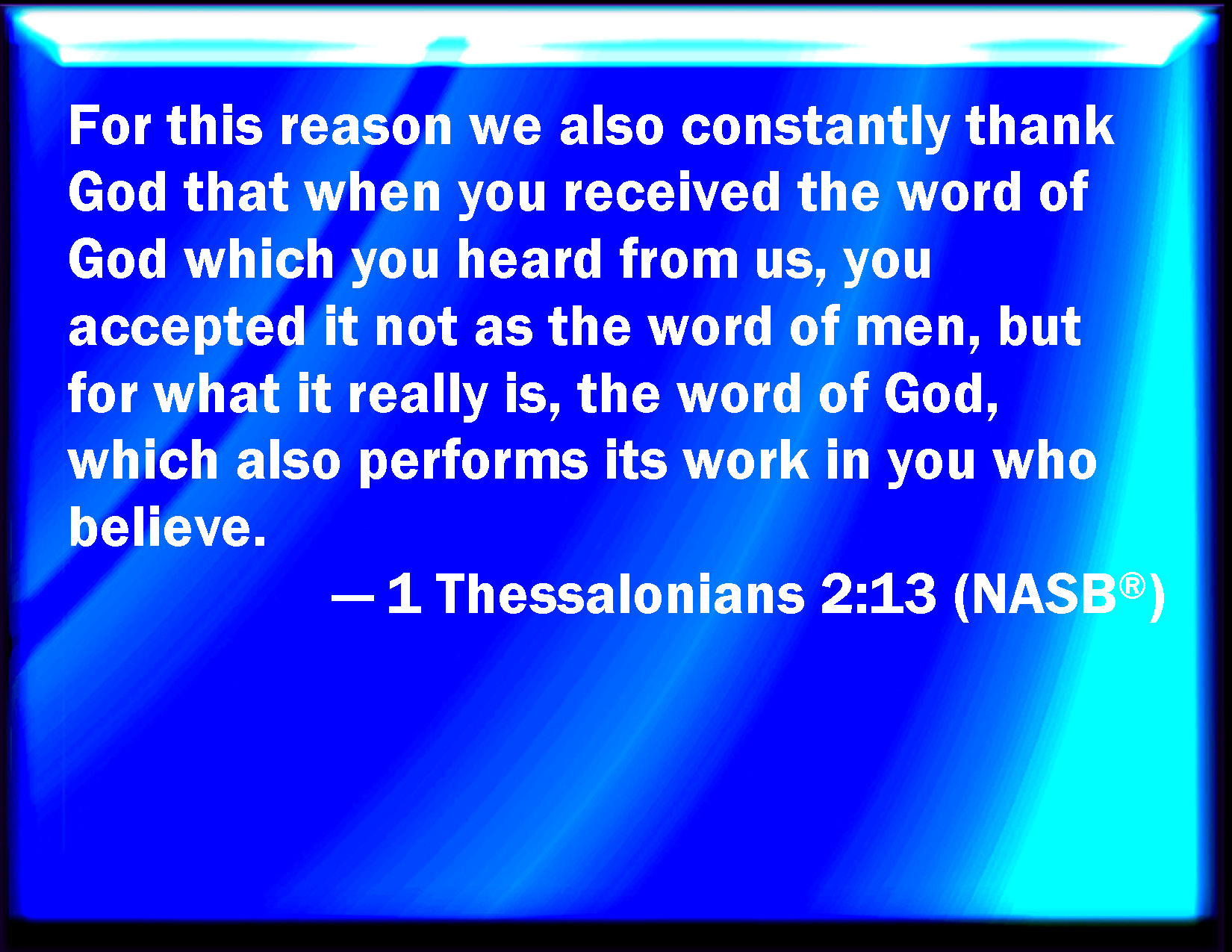 For this reason we also constantly thank God that when you received the word of God which you heard from us, you accepted it not as the word of men, but for what it really is, the word of God, which also performs its work in you who believe.

— 1 Thessalonians 2:13 (NASB®)